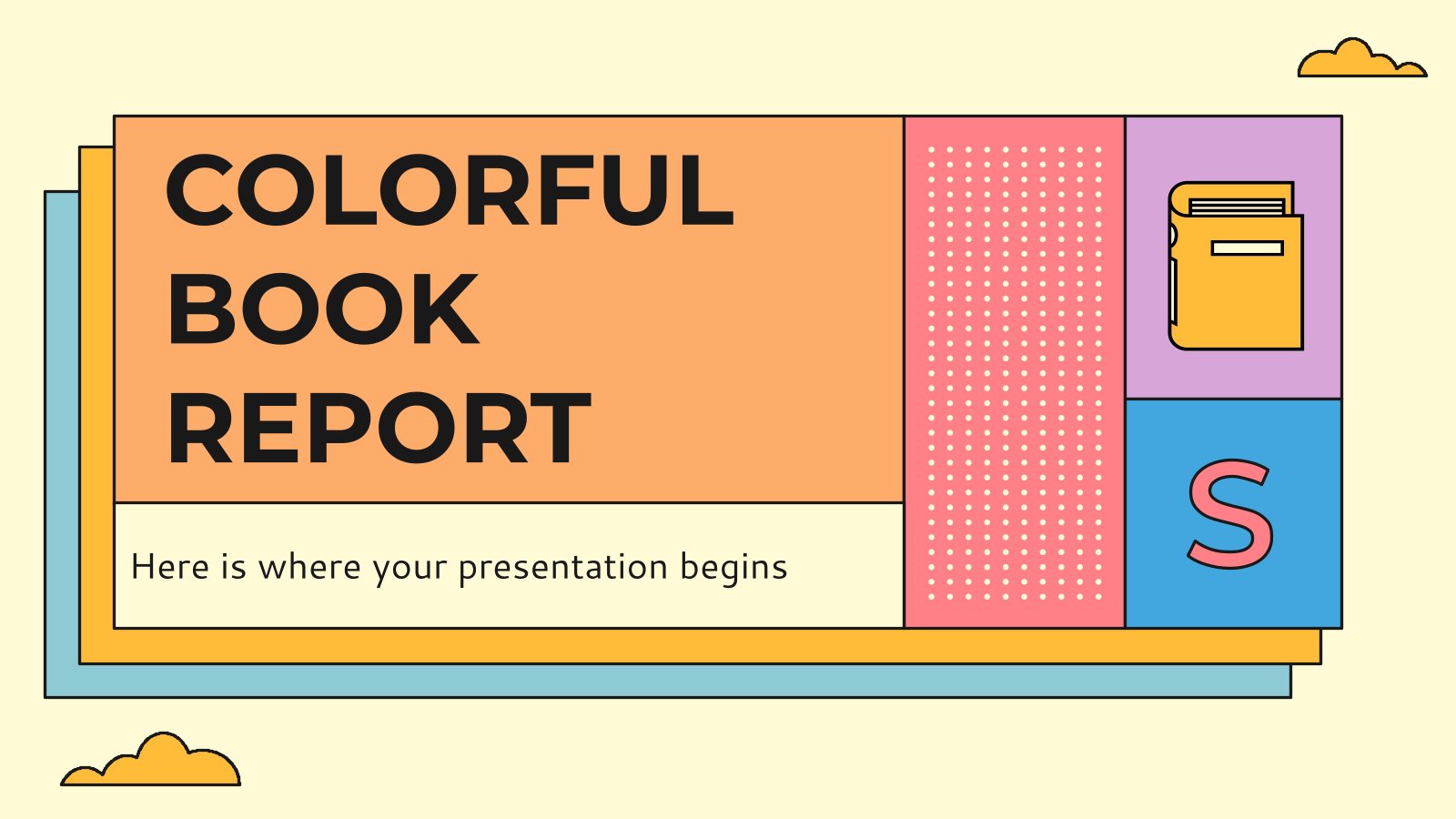 COLORFUL BOOK REPORT

Here is where your presentation begins

S